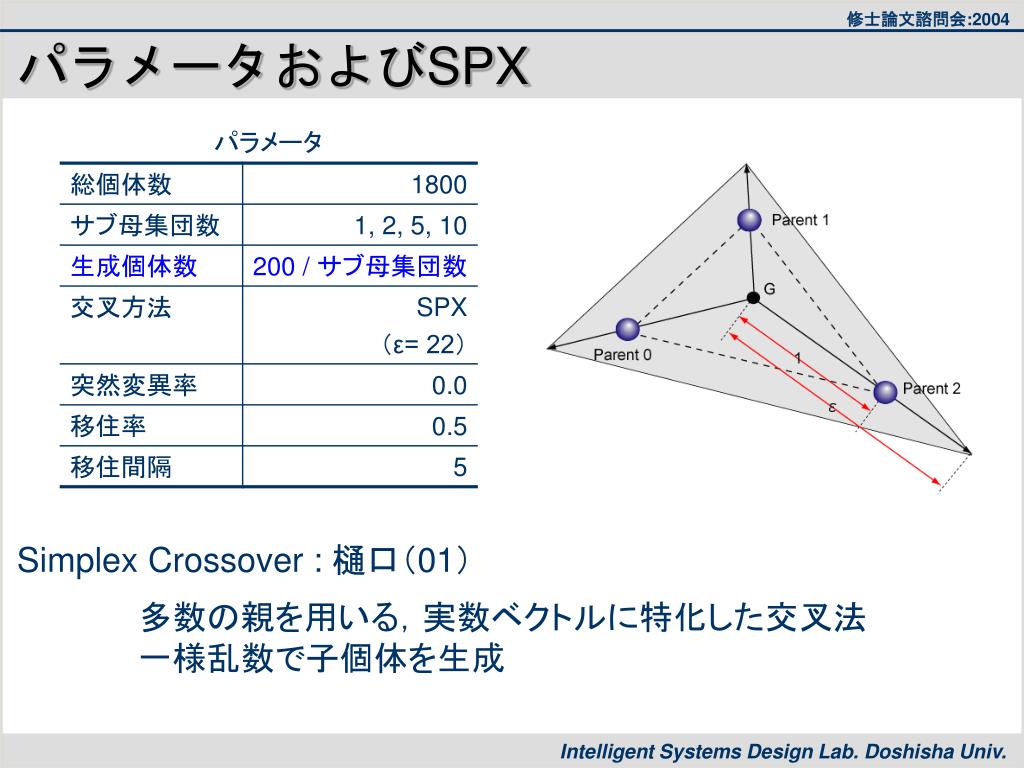 修士論文諮問会:2004

パラメータおよびSPX

パラメータ

| 総個体数 | 1800 |
|---|---|
| サブ母集団数 | 1, 2, 5, 10 |
| 生成個体数 | 200 / サブ母集団数 |
| 交叉方法 | SPX （ε= 22） |
| 突然変異率 | 0.0 |
| 移住率 | 0.5 |
| 移住間隔 | 5 |

Parent 1
G
Parent 0
1
Parent 2
ε

Simplex Crossover : 樋口（01）

多数の親を用いる，実数ベクトルに特化した交叉法
一様乱数で子個体を生成

Intelligent Systems Design Lab. Doshisha Univ.